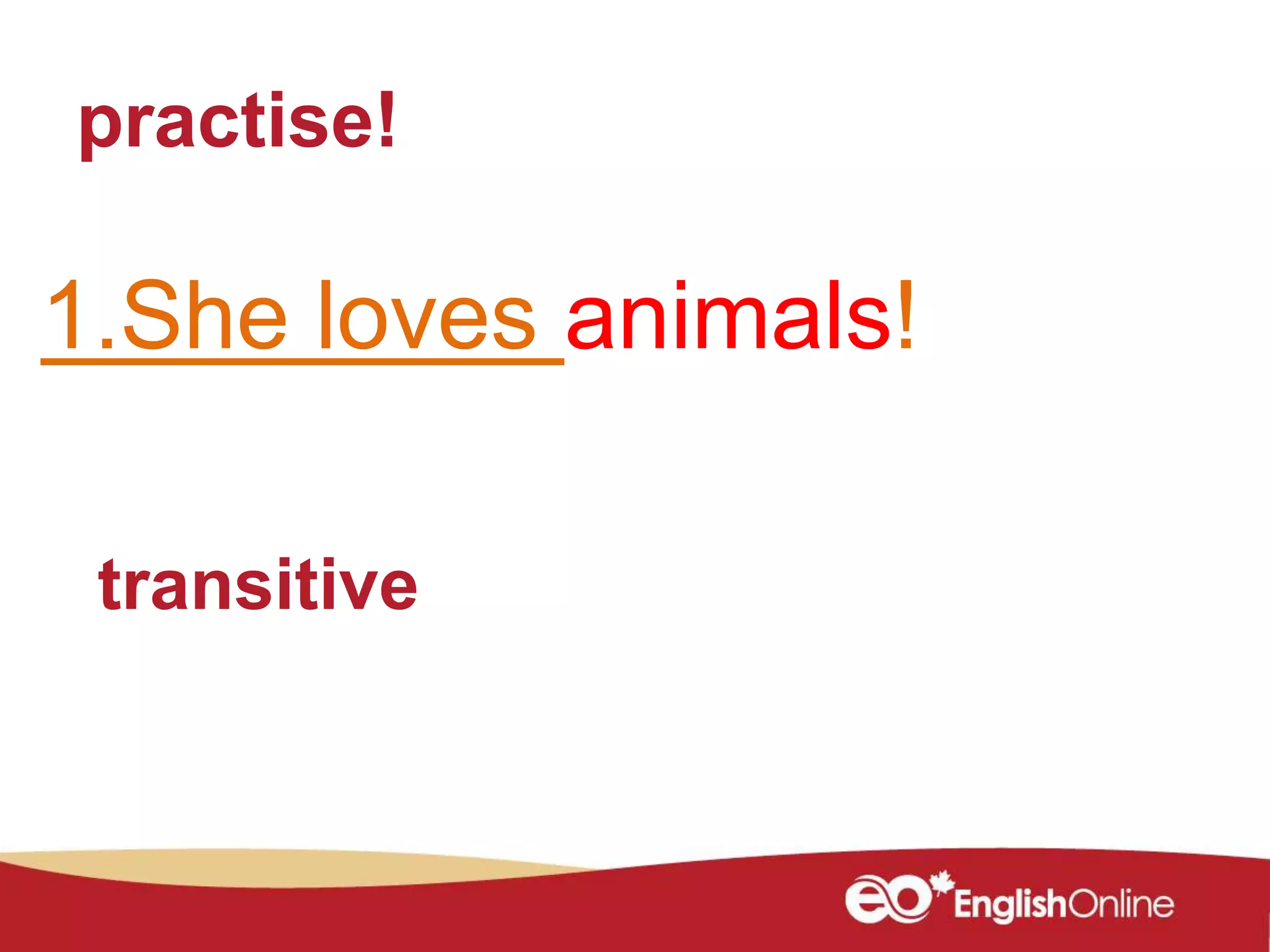 practise!

1.She loves animals!

transitive

eo EnglishOnline